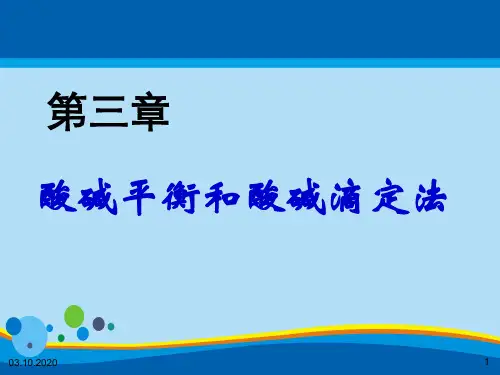 第三章

酸碱平衡和酸碱滴定法

03.10.2020

1